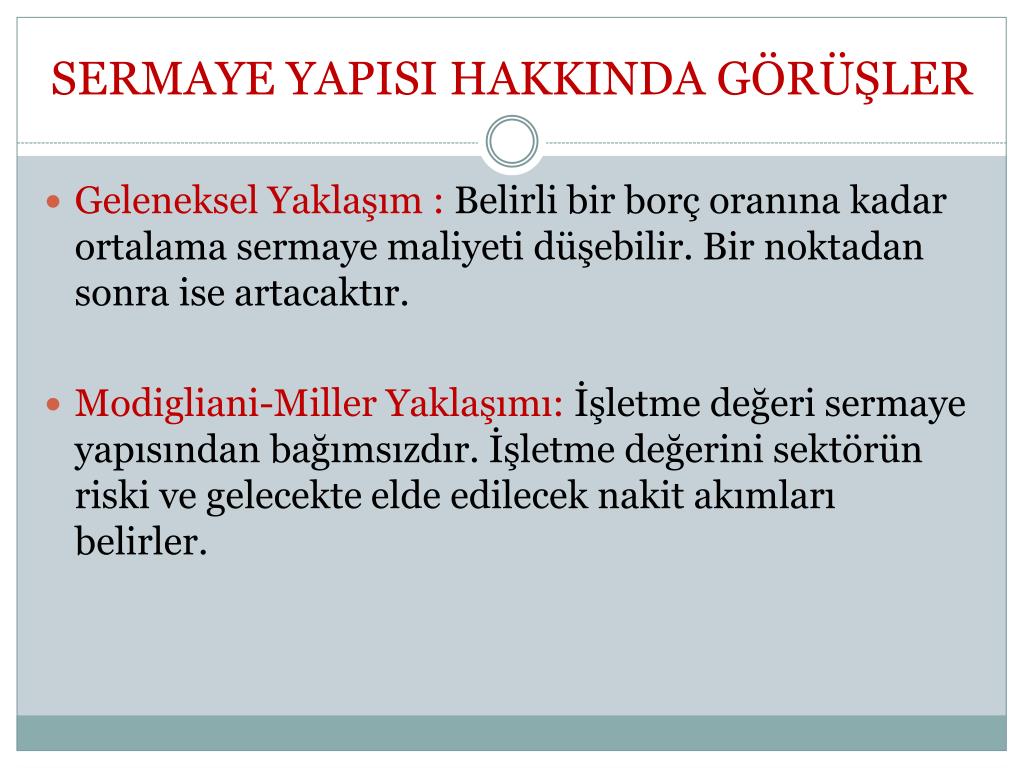 SERMAYE YAPISI HAKKINDA GÖRÜŞLER

Geleneksel Yaklaşım : Belirli bir borç oranına kadar ortalama sermaye maliyeti düşebilir. Bir noktadan sonra ise artacaktır.

Modigliani-Miller Yaklaşımı: İşletme değeri sermaye yapısından bağımsızdır. İşletme değerini sektörün riski ve gelecekte elde edilecek nakit akımları belirler.